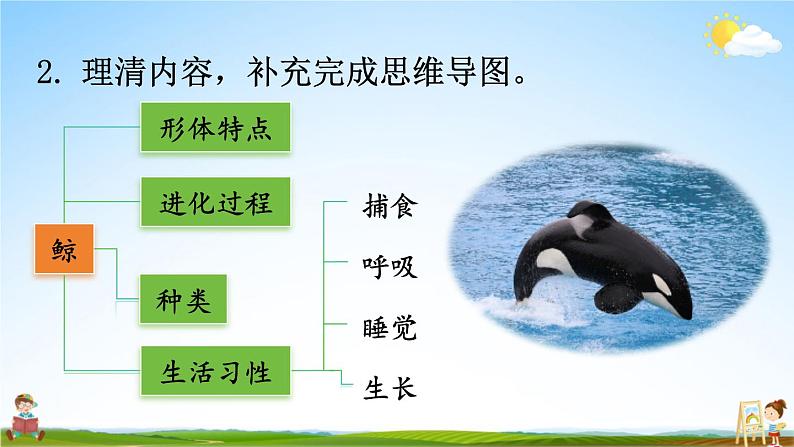 2. 理清内容，补充完成思维导图。

鲸

形体特点

进化过程

种类

生活习性

捕食

呼吸

睡觉

生长